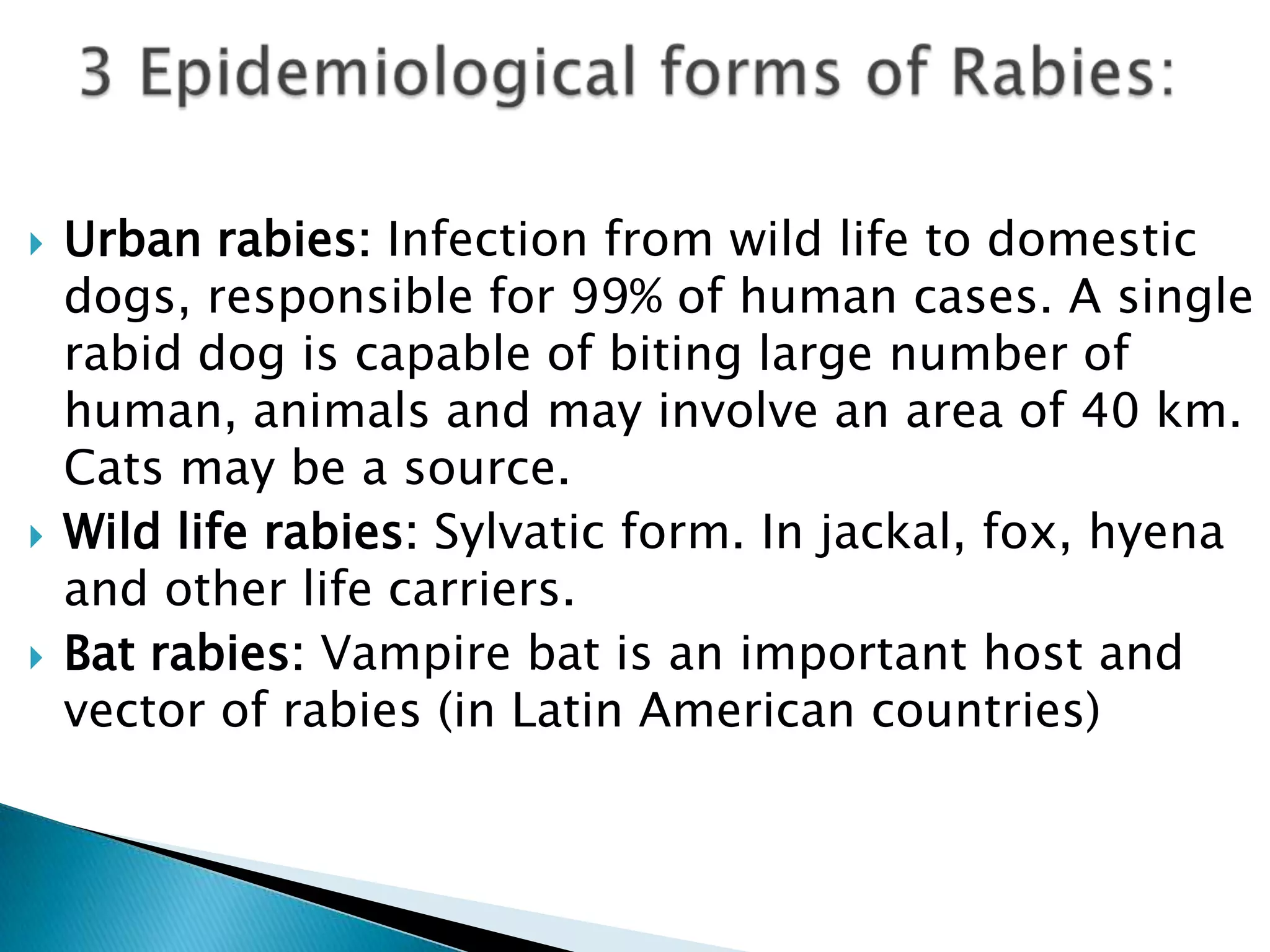 3 Epidemiological forms of Rabies:

Urban rabies: Infection from wild life to domestic dogs, responsible for 99% of human cases. A single rabid dog is capable of biting large number of human, animals and may involve an area of 40 km. Cats may be a source.

Wild life rabies: Sylvatic form. In jackal, fox, hyena and other life carriers.

Bat rabies: Vampire bat is an important host and vector of rabies (in Latin American countries)